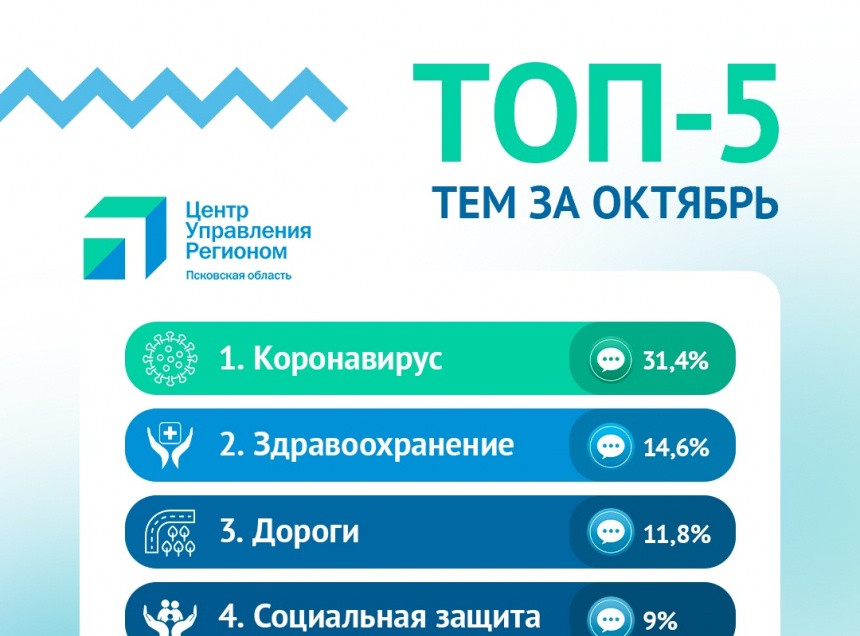 ТОП-5
ТЕМ ЗА ОКТЯБРЬ

Центр
Управления
Регионом
Псковская область

1. Коронавирус 31,4%

2. Здравоохранение 14,6%

3. Дороги 11,8%

4. Социальная защита 9%